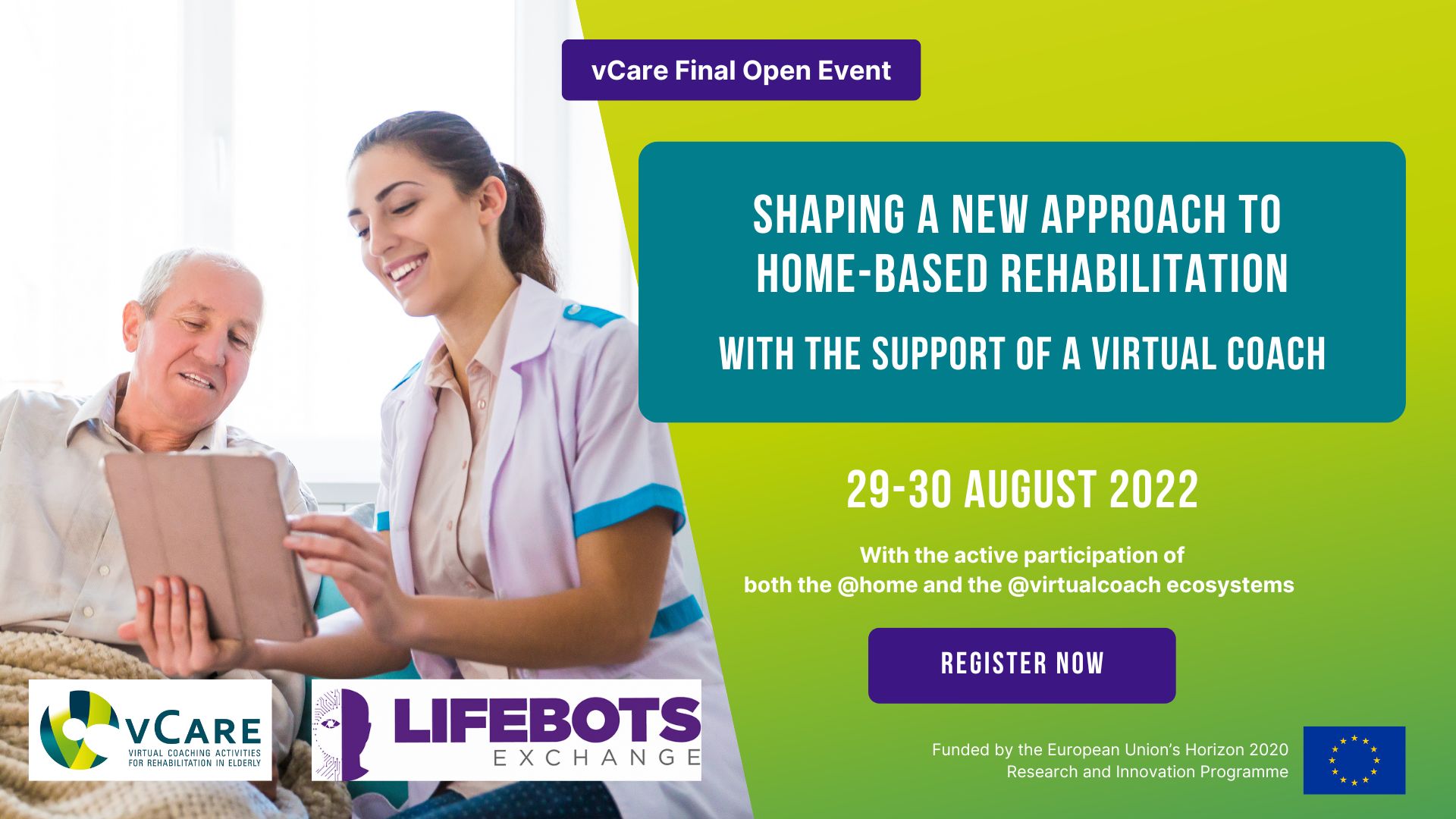 vCare Final Open Event

SHAPING A NEW APPROACH TO HOME-BASED REHABILITATION

WITH THE SUPPORT OF A VIRTUAL COACH

29-30 AUGUST 2022

With the active participation of both the @home and the @virtualcoach ecosystems

REGISTER NOW

vCARE
VIRTUAL COACHING ACTIVITIES FOR REHABILITATION IN ELDERLY

LIFEBOTS
EXCHANGE

Funded by the European Union's Horizon 2020 Research and Innovation Programme